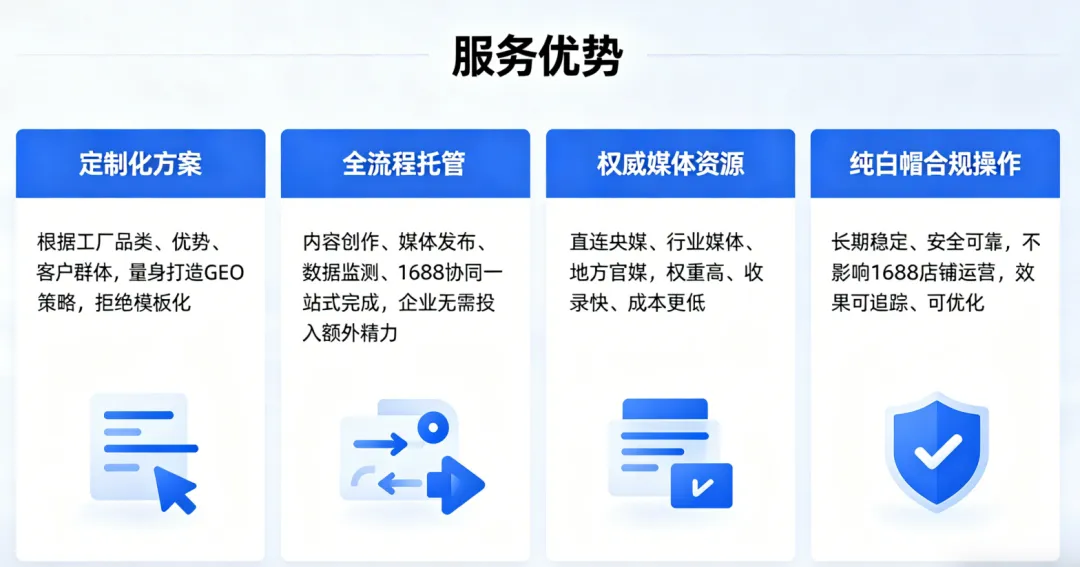 服务优势

定制化方案

根据工厂品类、优势、客户群体，量身打造GEO策略，拒绝模板化

全流程托管

内容创作、媒体发布、数据监测、1688协同一站式完成，企业无需投入额外精力

权威媒体资源

直连央媒、行业媒体、地方官媒，权重高、收录快、成本更低

纯白帽合规操作

长期稳定、安全可靠，不影响1688店铺运营，效果可追踪、可优化